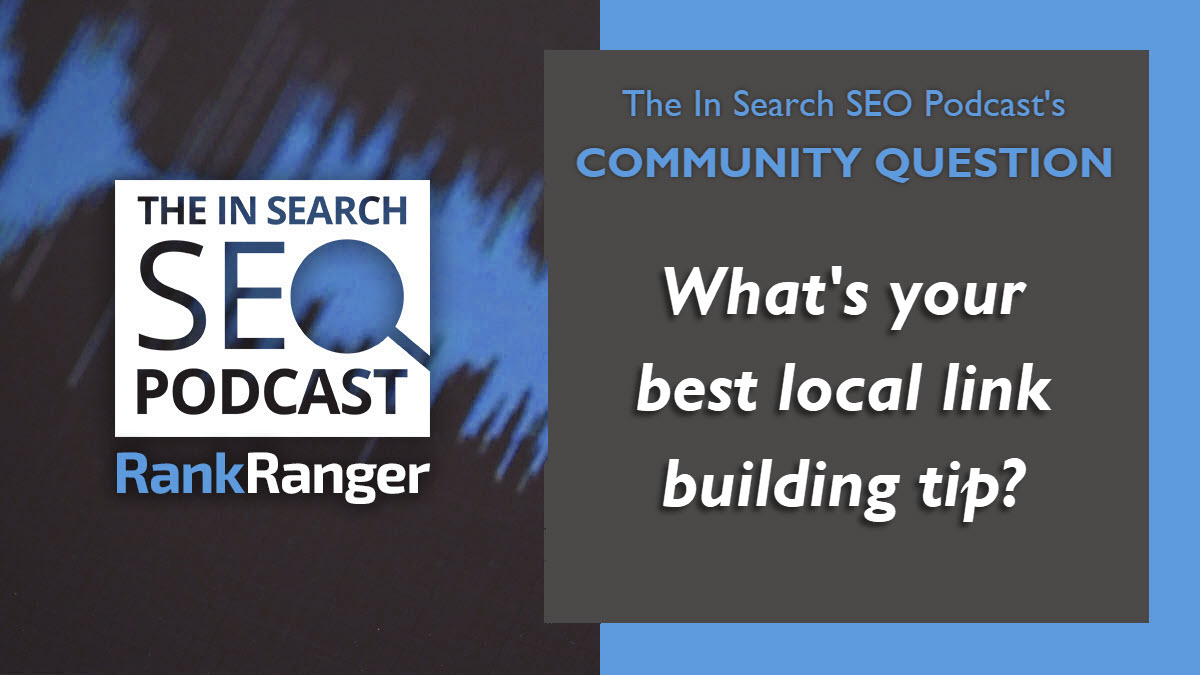 THE IN SEARCH
SEO
PODCAST

RankRanger

The In Search SEO Podcast's
COMMUNITY QUESTION

What's your best local link building tip?